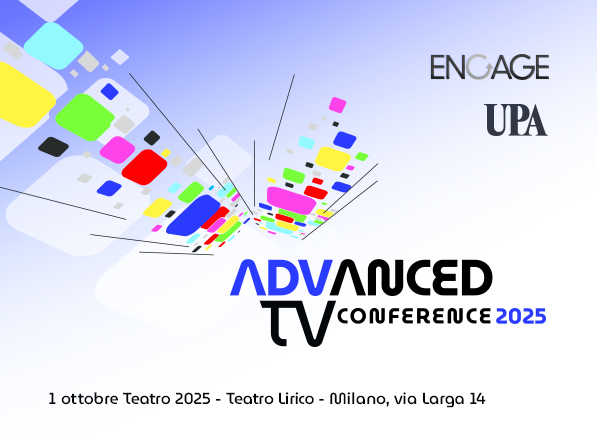 ENGAGE

UPA

ADVANCED TV CONFERENCE 2025

1 ottobre Teatro 2025 - Teatro Lirico - Milano, via Larga 14